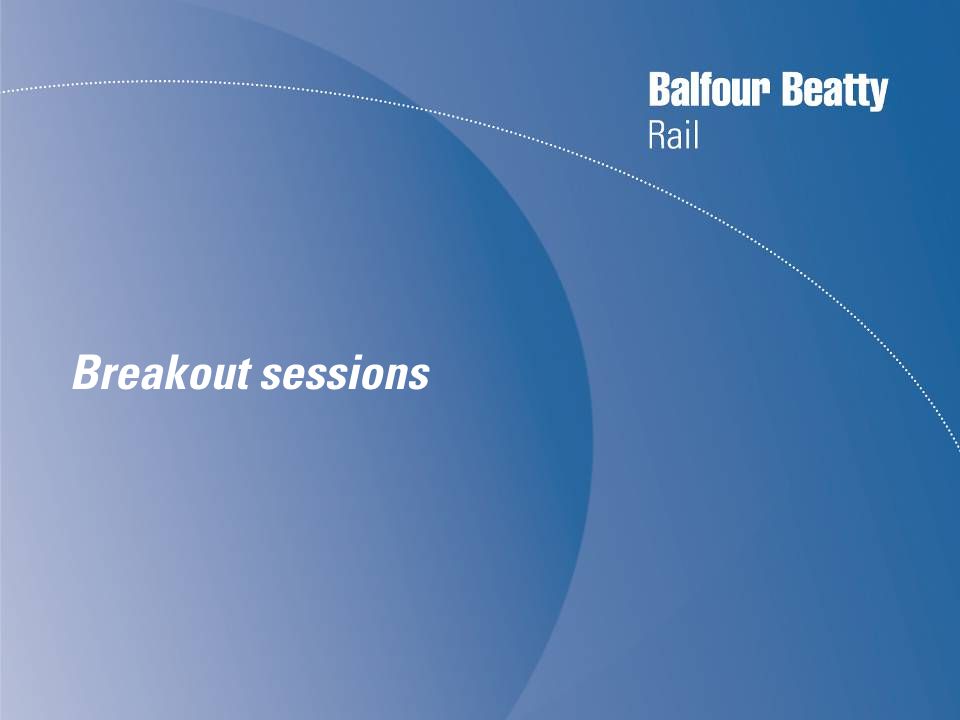 Balfour Beatty
Rail

Breakout sessions